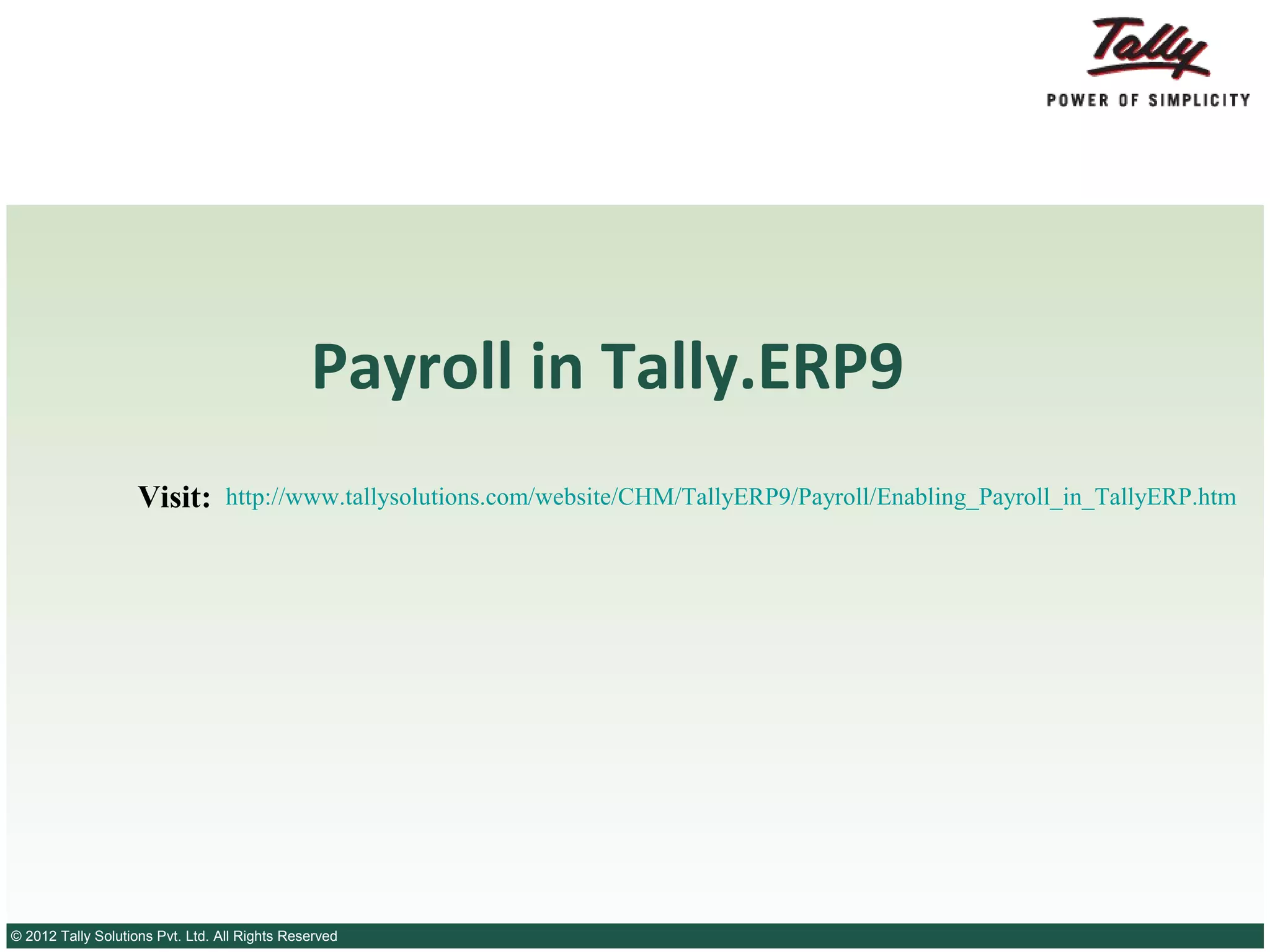 Tally
POWER OF SIMPLICITY

Payroll in Tally.ERP9

Visit: http://www.tallysolutions.com/website/CHM/TallyERP9/Payroll/Enabling_Payroll_in_TallyERP.htm

© 2012 Tally Solutions Pvt. Ltd. All Rights Reserved